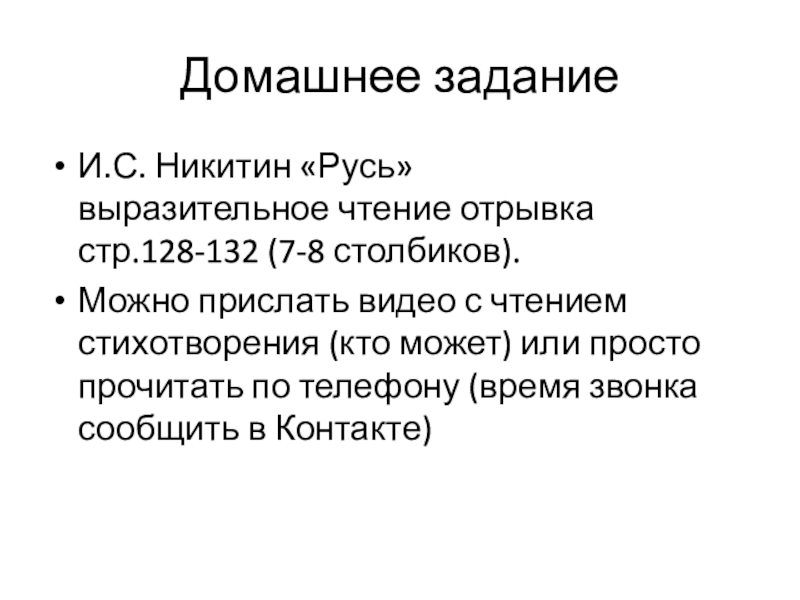 Домашнее задание

• И.С. Никитин «Русь» выразительное чтение отрывка стр.128-132 (7-8 столбиков).

• Можно прислать видео с чтением стихотворения (кто может) или просто прочитать по телефону (время звонка сообщить в Контакте)